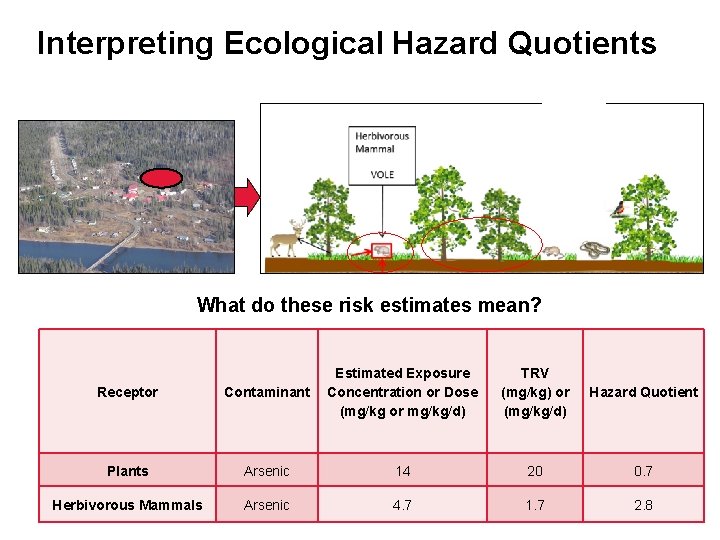 Interpreting Ecological Hazard Quotients

Herbivorous Mammal

VOLE

What do these risk estimates mean?

| Receptor | Contaminant | Estimated Exposure Concentration or Dose (mg/kg or mg/kg/d) | TRV (mg/kg) or (mg/kg/d) | Hazard Quotient |
|---|---|---|---|---|
| Plants | Arsenic | 14 | 20 | 0.7 |
| Herbivorous Mammals | Arsenic | 4.7 | 1.7 | 2.8 |